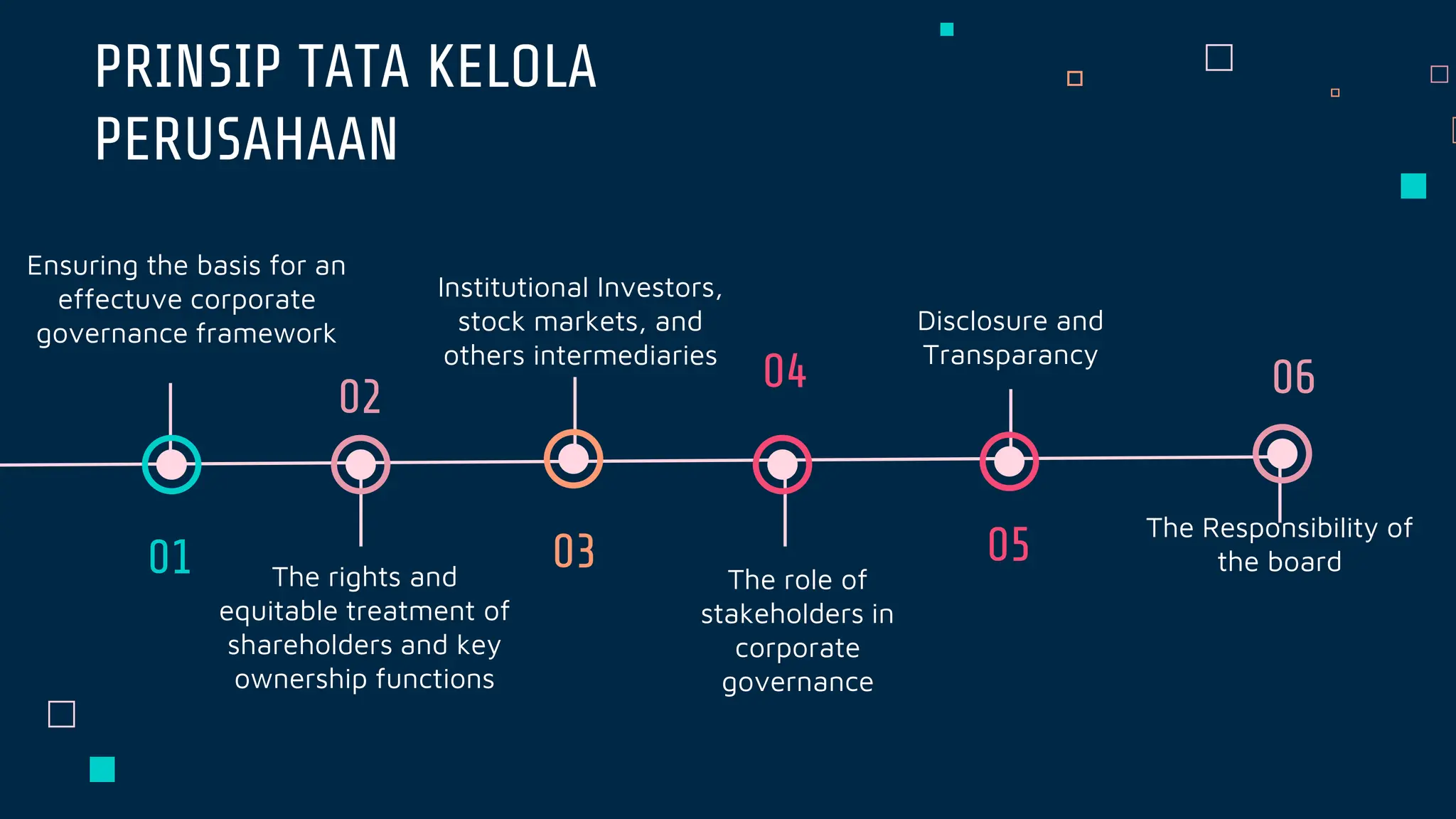 PRINSIP TATA KELOLA PERUSAHAAN

Ensuring the basis for an effectuve corporate governance framework

01

02

The rights and equitable treatment of shareholders and key ownership functions

Institutional Investors, stock markets, and others intermediaries

03

04

The role of stakeholders in corporate governance

Disclosure and Transparancy

05

06

The Responsibility of the board